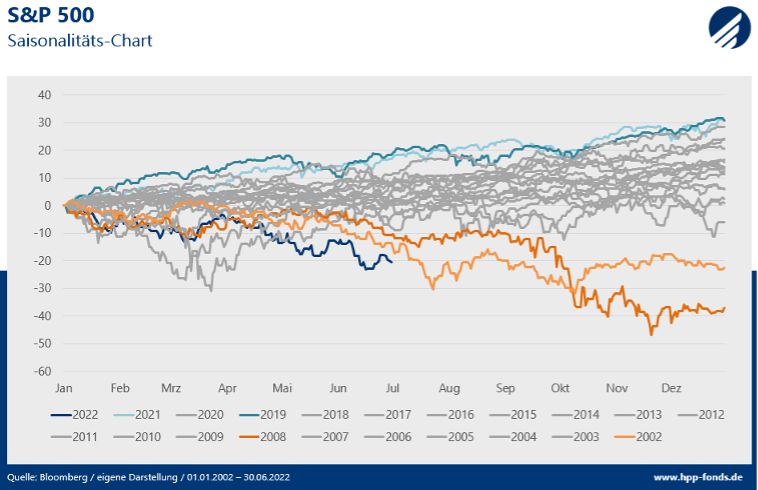 S&P 500
Saisonalitäts-Chart

40
30
20
10
0
-10
-20
-30
-40
-50
-60

Jan Feb Mrz Apr Mai Jun Jul Aug Sep Okt Nov Dez

2022 2021 2020 2019 2018 2017 2016 2015 2014 2013 2012 2011 2010 2009 2008 2007 2006 2005 2004 2003 2002

Quelle: Bloomberg / eigene Darstellung / 01.01.2002 – 30.06.2022

www.hpp-fonds.de